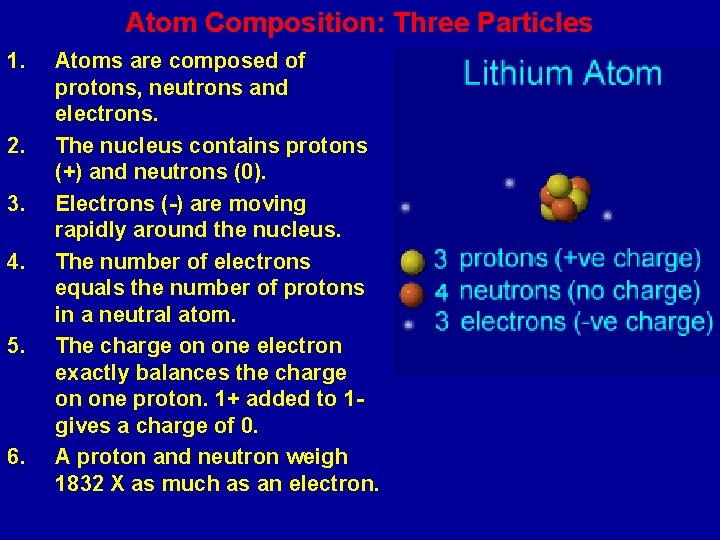 Atom Composition: Three Particles

1. Atoms are composed of protons, neutrons and electrons.
2. The nucleus contains protons (+) and neutrons (0).
3. Electrons (-) are moving rapidly around the nucleus.
4. The number of electrons equals the number of protons in a neutral atom.
5. The charge on one electron exactly balances the charge on one proton. 1+ added to 1- gives a charge of 0.
6. A proton and neutron weigh 1832 X as much as an electron.

Lithium Atom

3 protons (+ve charge)
4 neutrons (no charge)
3 electrons (-ve charge)